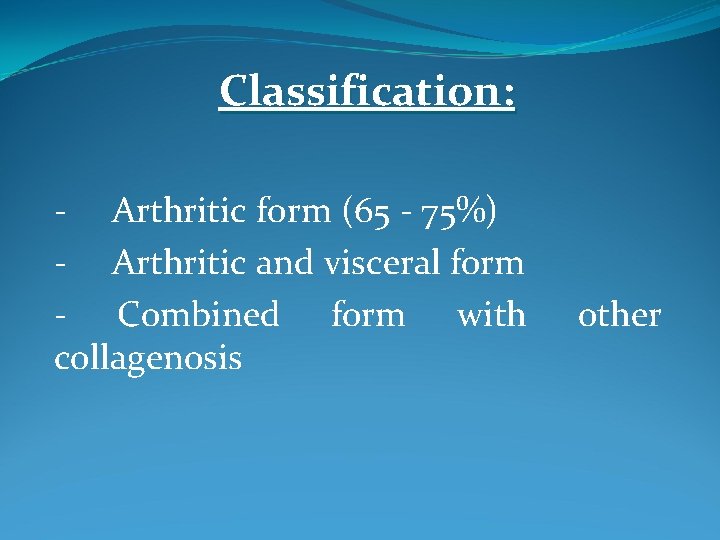 Classification:

- Arthritic form (65 - 75%)
- Arthritic and visceral form
- Combined form with other collagenosis